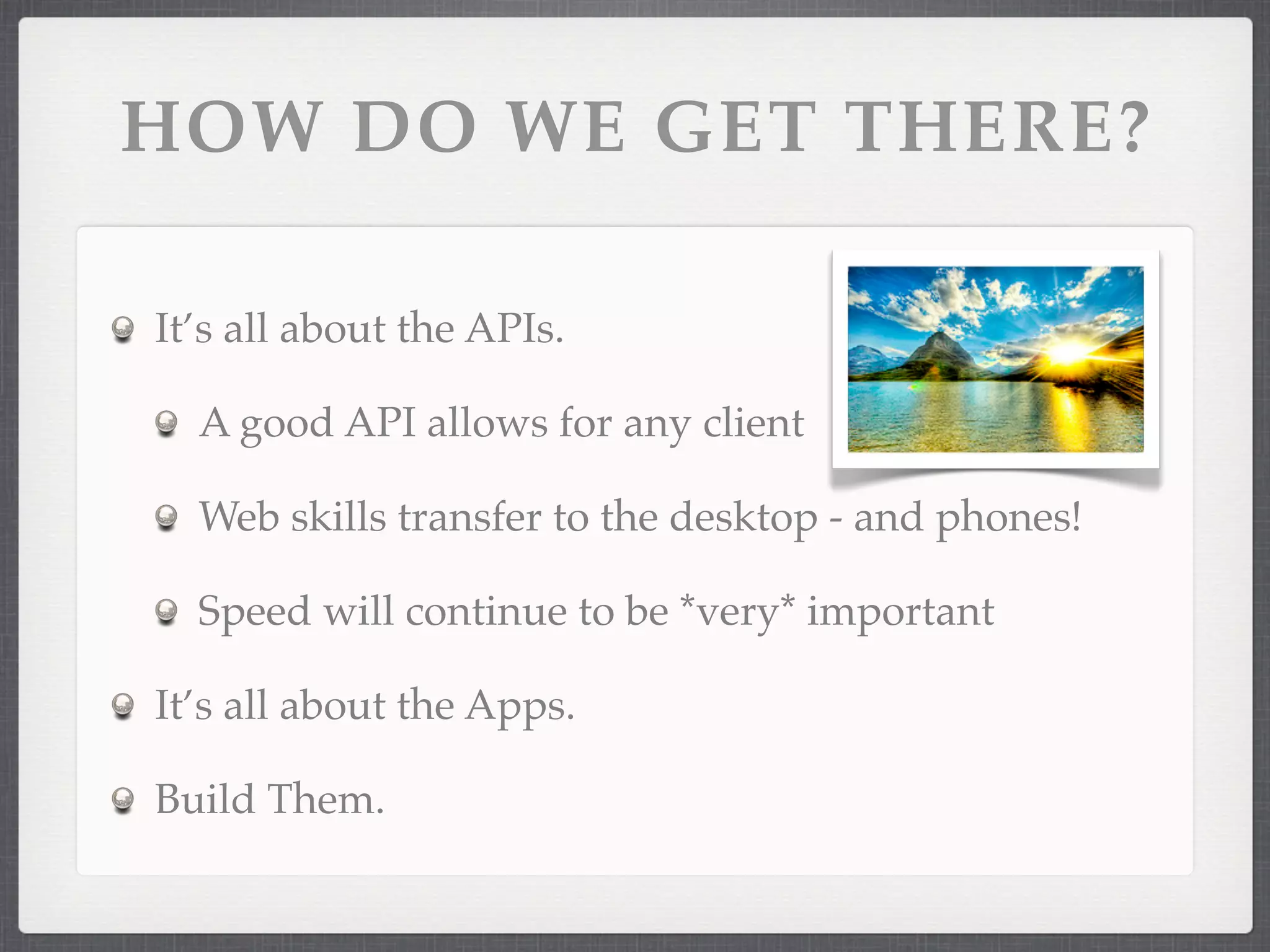 HOW DO WE GET THERE?

It's all about the APIs.

A good API allows for any client

Web skills transfer to the desktop - and phones!

Speed will continue to be *very* important

It's all about the Apps.

Build Them.